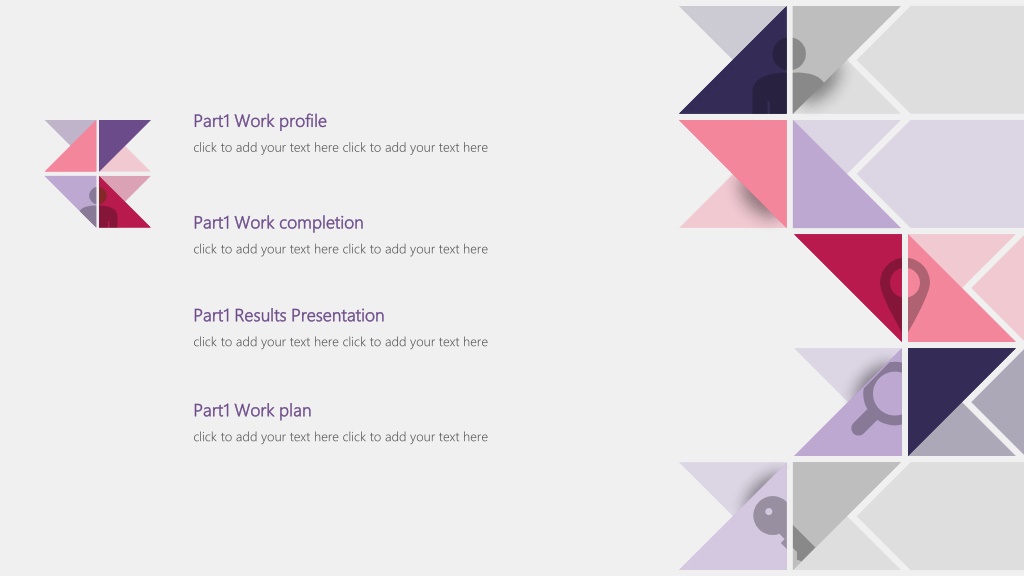 Part1 Work profile
click to add your text here click to add your text here

Part1 Work completion
click to add your text here click to add your text here

Part1 Results Presentation
click to add your text here click to add your text here

Part1 Work plan
click to add your text here click to add your text here